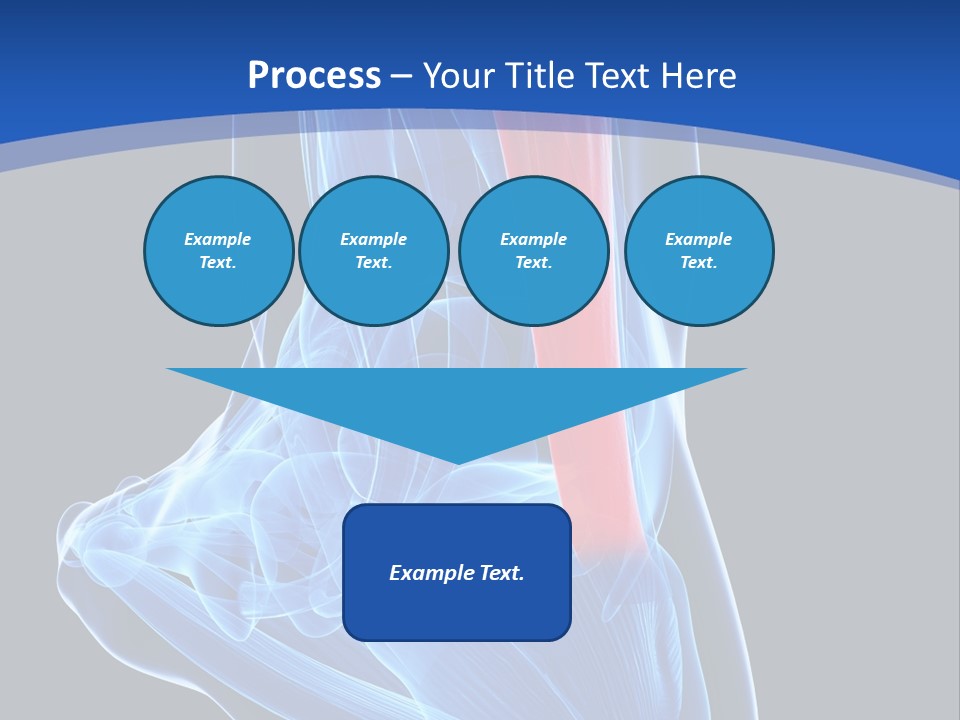 Process – Your Title Text Here

Example Text.

Example Text.

Example Text.

Example Text.

Example Text.